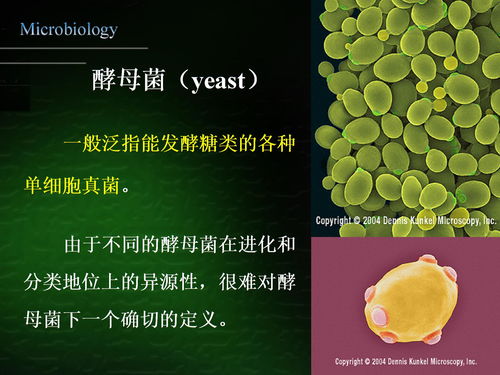 Microbiology

酵母菌（yeast）

一般泛指能发酵糖类的各种单细胞真菌。

由于不同的酵母菌在进化和分类地位上的异源性，很难对酵母菌下一个确切的定义。

Copyright © 2004 Dennis Kunkel Microscopy, Inc.

Copyright © 2004 Dennis Kunkel Microscopy, Inc.